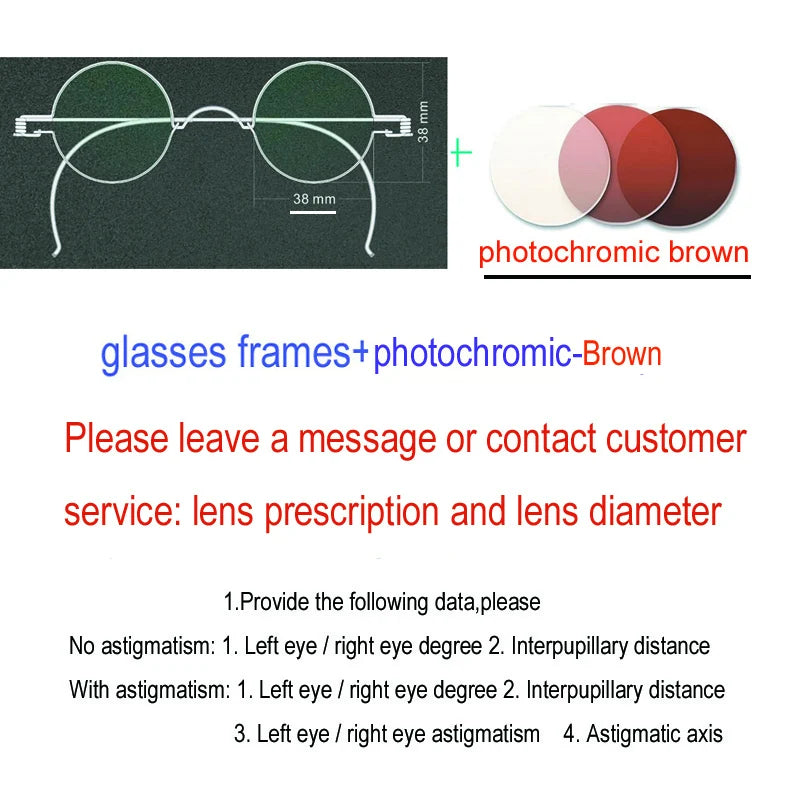 38 mm

38 mm

+

photochromic brown

glasses frames+photochromic-Brown

Please leave a message or contact customer service: lens prescription and lens diameter

1.Provide the following data,please

No astigmatism: 1. Left eye / right eye degree 2. Interpupillary distance

With astigmatism: 1. Left eye / right eye degree 2. Interpupillary distance

3. Left eye / right eye astigmatism 4. Astigmatic axis